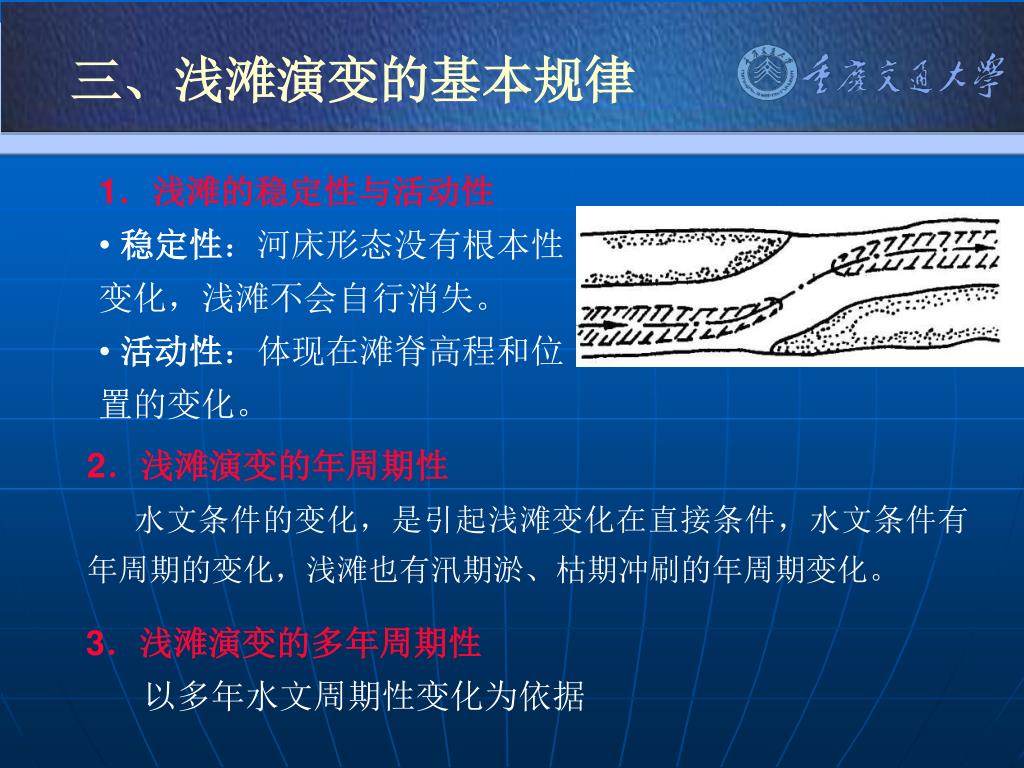 三、浅滩演变的基本规律

重庆交通大学

1．浅滩的稳定性与活动性

• 稳定性：河床形态没有根本性变化，浅滩不会自行消失。

• 活动性：体现在滩脊高程和位置的变化。

2．浅滩演变的年周期性

水文条件的变化，是引起浅滩变化在直接条件，水文条件有年周期的变化，浅滩也有汛期淤、枯期冲刷的年周期变化。

3．浅滩演变的多年周期性

以多年水文周期性变化为依据